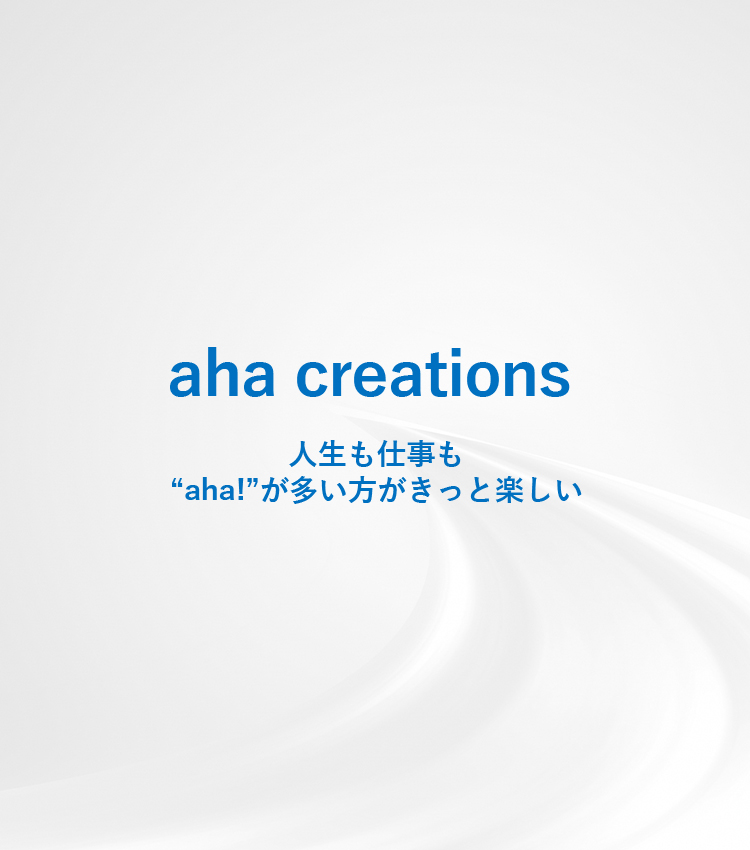 aha creations

人生も仕事も
“aha!”が多い方がきっと楽しい